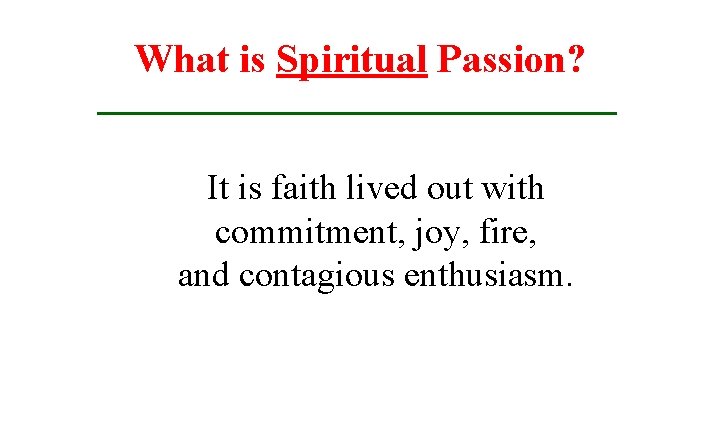 What is Spiritual Passion?

It is faith lived out with commitment, joy, fire, and contagious enthusiasm.